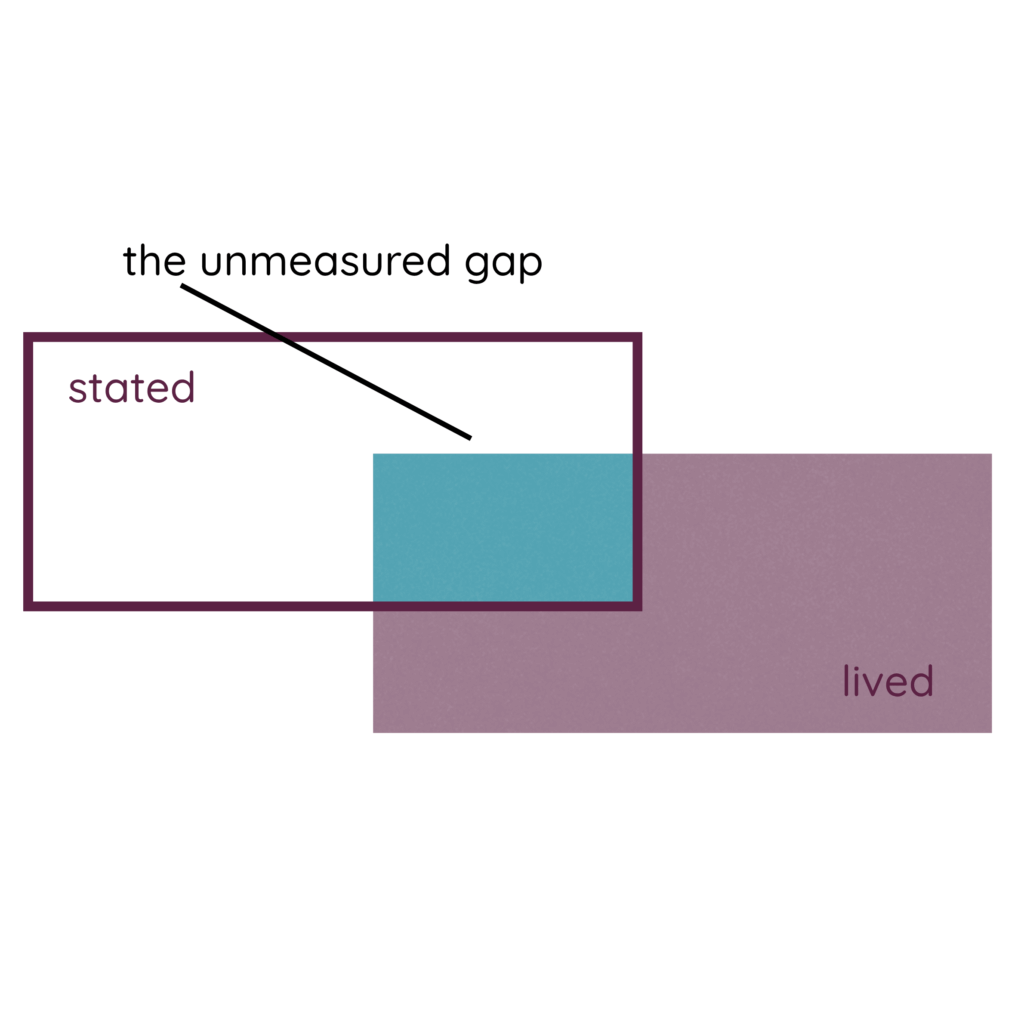 the unmeasured gap

stated

lived